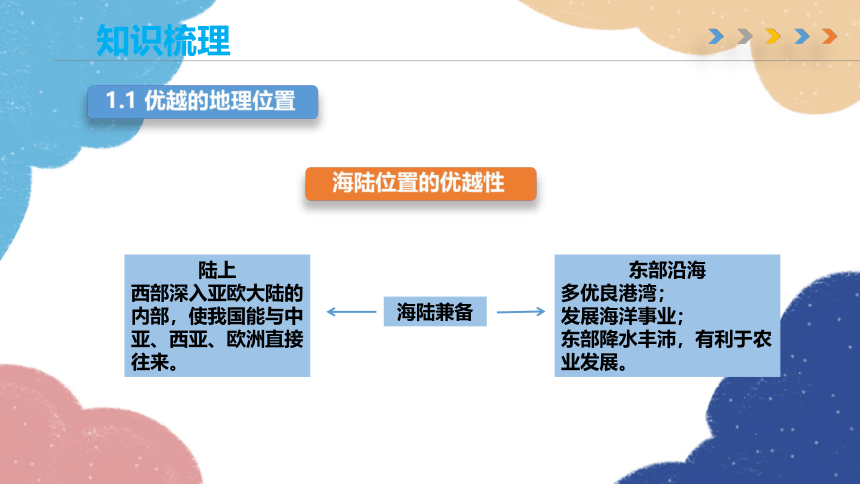 知识梳理

1.1 优越的地理位置

海陆位置的优越性

陆上
西部深入亚欧大陆的内部，使我国能与中亚、西亚、欧洲直接往来。

海陆兼备

东部沿海
多优良港湾；
发展海洋事业；
东部降水丰沛，有利于农业发展。